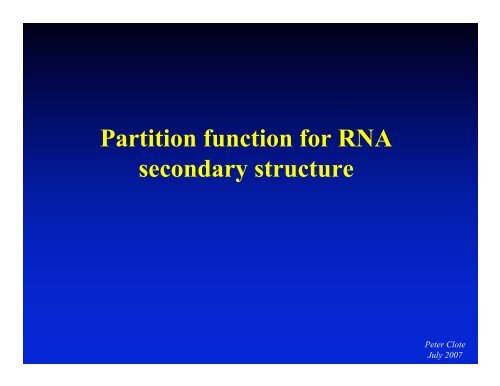 Partition function for RNA secondary structure

Peter Clote
July 2007